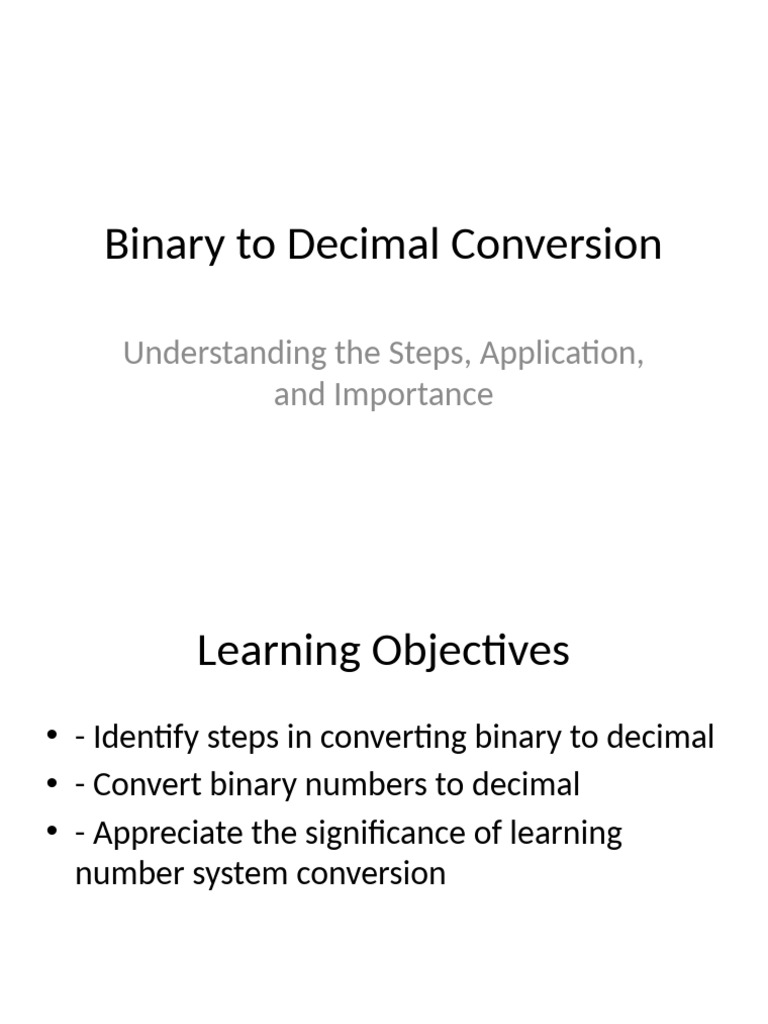 Binary to Decimal Conversion

Understanding the Steps, Application, and Importance

Learning Objectives

• - Identify steps in converting binary to decimal
• - Convert binary numbers to decimal
• - Appreciate the significance of learning number system conversion